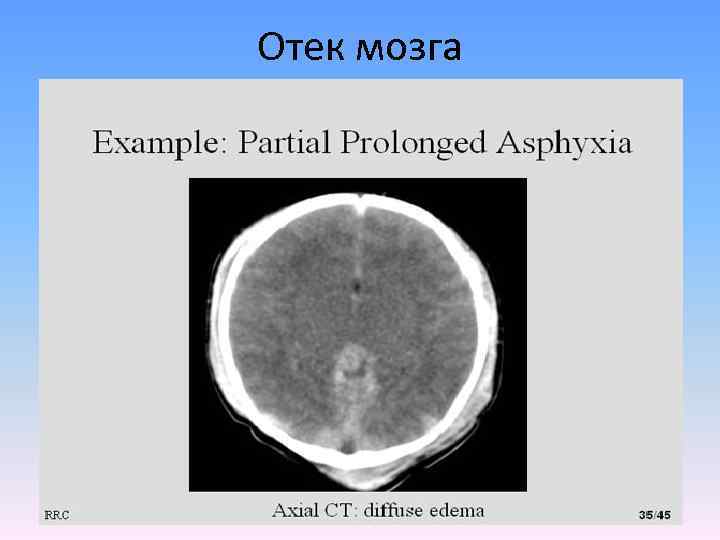 Отек мозга

Example: Partial Prolonged Asphyxia

Axial CT: diffuse edema

RRC

35/45